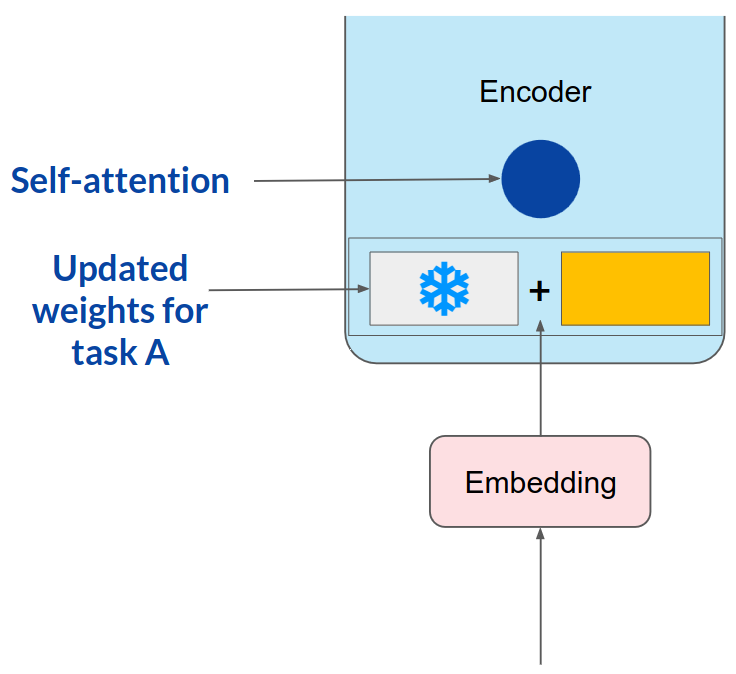 Encoder

Self-attention

Updated weights for task A

+

Embedding